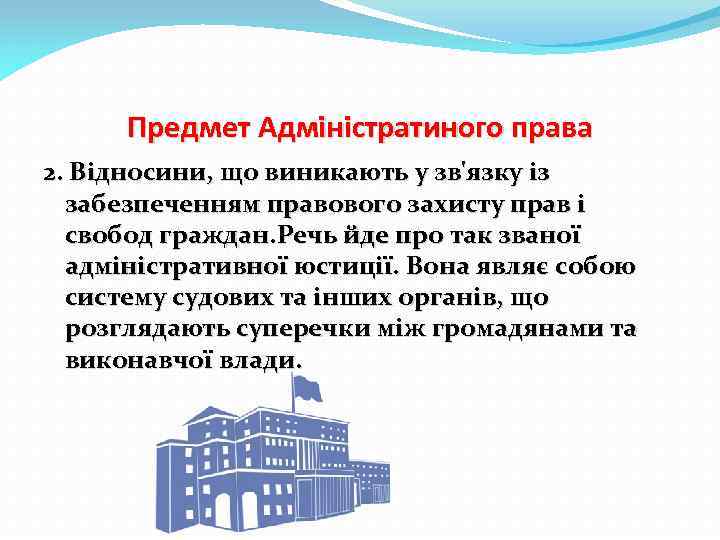 Предмет Адміністратиного права

2. Відносини, що виникають у зв'язку із забезпеченням правового захисту прав і свобод граждан.Речь йде про так званої адміністративної юстиції. Вона являє собою систему судових та інших органів, що розглядають суперечки між громадянами та виконавчої влади.